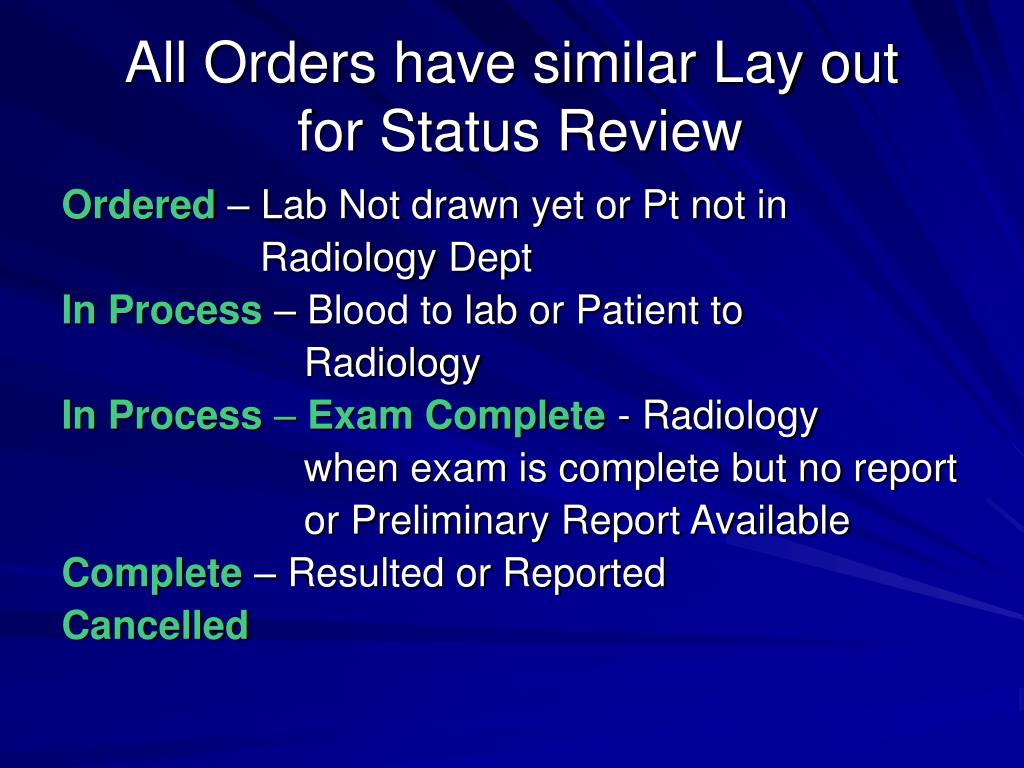 All Orders have similar Lay out for Status Review

Ordered – Lab Not drawn yet or Pt not in Radiology Dept

In Process – Blood to lab or Patient to Radiology

In Process – Exam Complete - Radiology when exam is complete but no report or Preliminary Report Available

Complete – Resulted or Reported

Cancelled